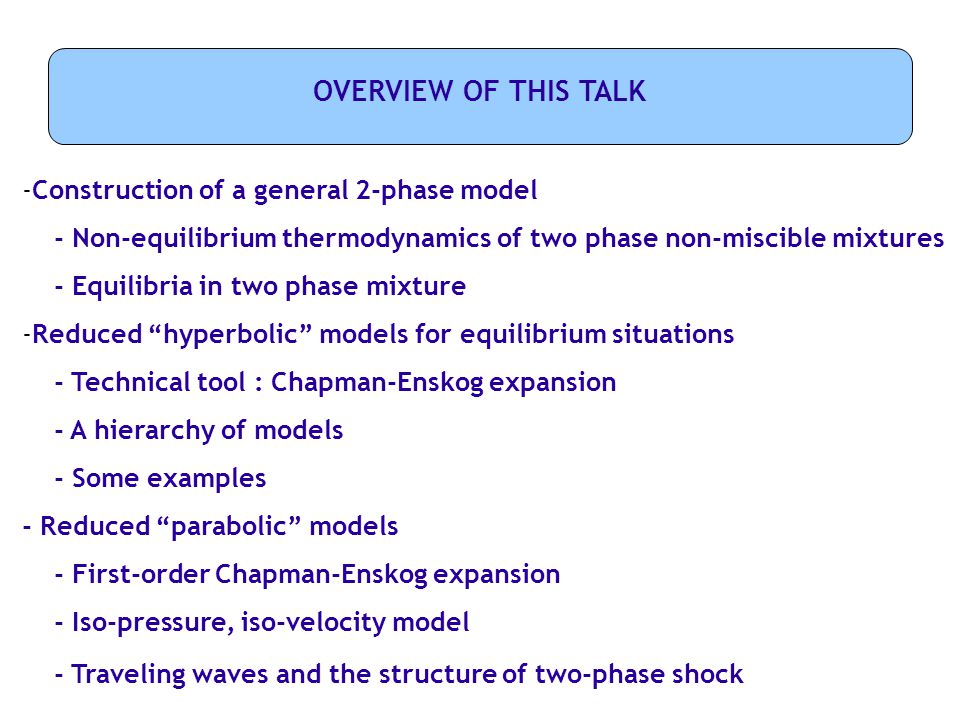 OVERVIEW OF THIS TALK

-Construction of a general 2-phase model

- Non-equilibrium thermodynamics of two phase non-miscible mixtures

- Equilibria in two phase mixture

-Reduced “hyperbolic” models for equilibrium situations

- Technical tool : Chapman-Enskog expansion

- A hierarchy of models

- Some examples

- Reduced “parabolic” models

- First-order Chapman-Enskog expansion

- Iso-pressure, iso-velocity model

- Traveling waves and the structure of two-phase shock